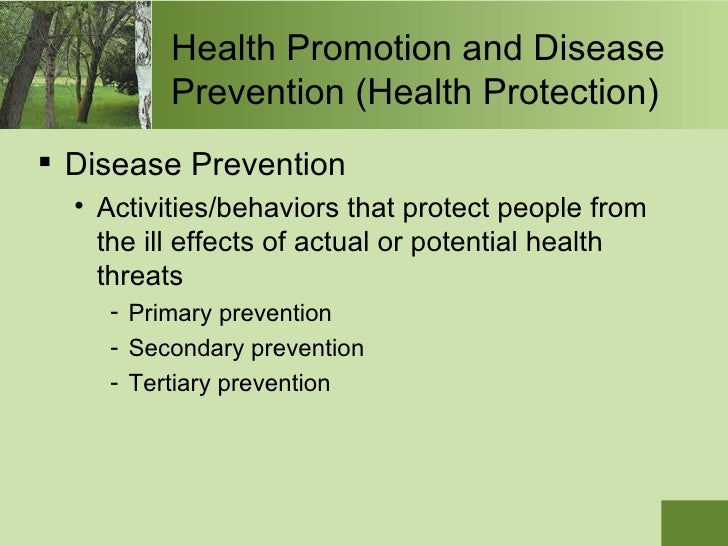 Health Promotion and Disease Prevention (Health Protection)

▪ Disease Prevention

• Activities/behaviors that protect people from the ill effects of actual or potential health threats

- Primary prevention
- Secondary prevention
- Tertiary prevention